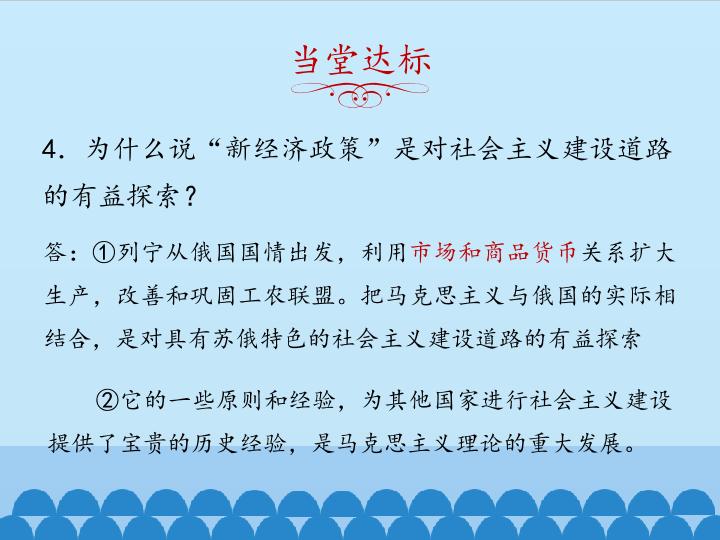 当堂达标

4.为什么说“新经济政策”是对社会主义建设道路的有益探索？

答：①列宁从俄国国情出发，利用市场和商品货币关系扩大生产，改善和巩固工农联盟。把马克思主义与俄国的实际相结合，是对具有苏俄特色的社会主义建设道路的有益探索

②它的一些原则和经验，为其他国家进行社会主义建设提供了宝贵的历史经验，是马克思主义理论的重大发展。